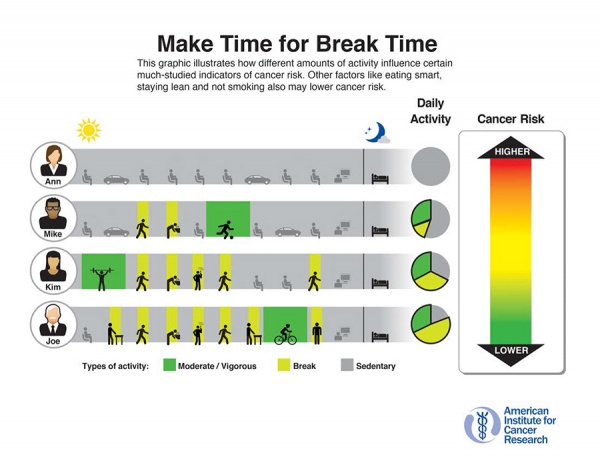 Make Time for Break Time

This graphic illustrates how different amounts of activity influence certain much-studied indicators of cancer risk. Other factors like eating smart, staying lean and not smoking also may lower cancer risk.

Daily Activity

Cancer Risk

HIGHER

LOWER

Ann

Mike

Kim

Joe

Types of activity: Moderate / Vigorous Break Sedentary

American Institute for Cancer Research